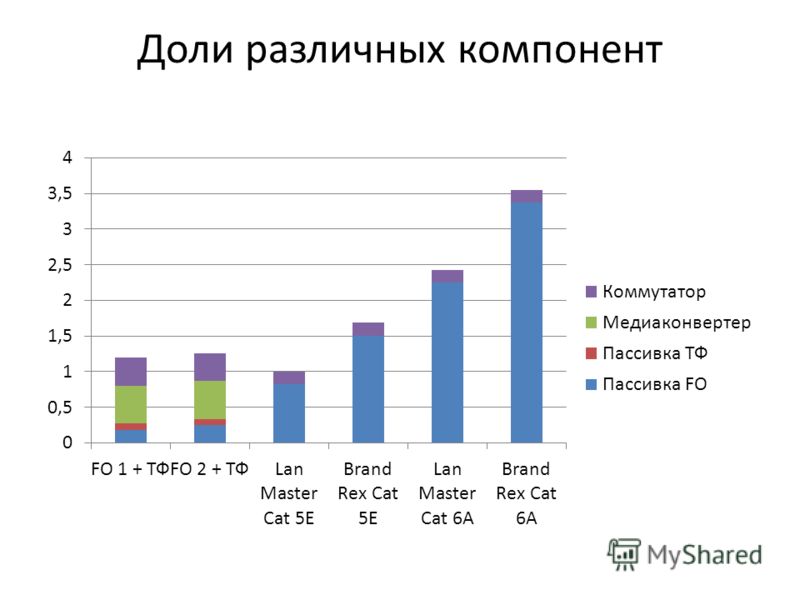 Доли различных компонент

4
3,5
3
2,5
2
1,5
1
0,5
0

FO 1 + ТФ
FO 2 + ТФ
Lan Master Cat 5E
Brand Rex Cat 5E
Lan Master Cat 6A
Brand Rex Cat 6A

Коммутатор
Медиаконвертер
Пассивка ТФ
Пассивка FO

MyShared